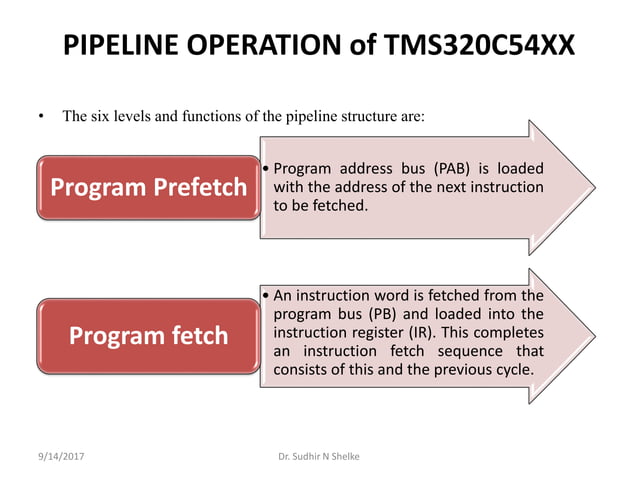 PIPELINE OPERATION of TMS320C54XX

• The six levels and functions of the pipeline structure are:

Program Prefetch

• Program address bus (PAB) is loaded with the address of the next instruction to be fetched.

Program fetch

• An instruction word is fetched from the program bus (PB) and loaded into the instruction register (IR). This completes an instruction fetch sequence that consists of this and the previous cycle.

9/14/2017

Dr. Sudhir N Shelke